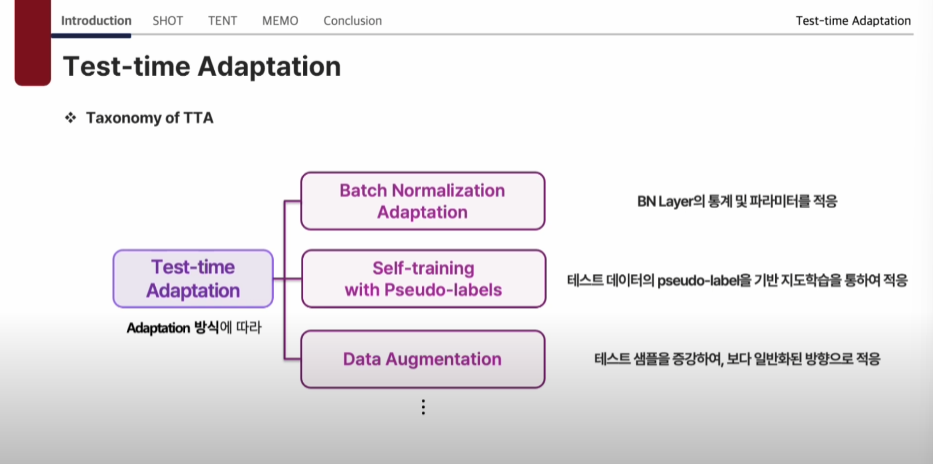 Introduction SHOT TENT MEMO Conclusion

Test-time Adaptation

Test-time Adaptation

❖ Taxonomy of TTA

Test-time Adaptation

Adaptation 방식에 따라

Batch Normalization Adaptation

BN Layer의 통계 및 파라미터를 적응

Self-training with Pseudo-labels

테스트 데이터의 pseudo-label을 기반 지도학습을 통하여 적응

Data Augmentation

테스트 샘플을 증강하여, 보다 일반화된 방향으로 적응

⋮